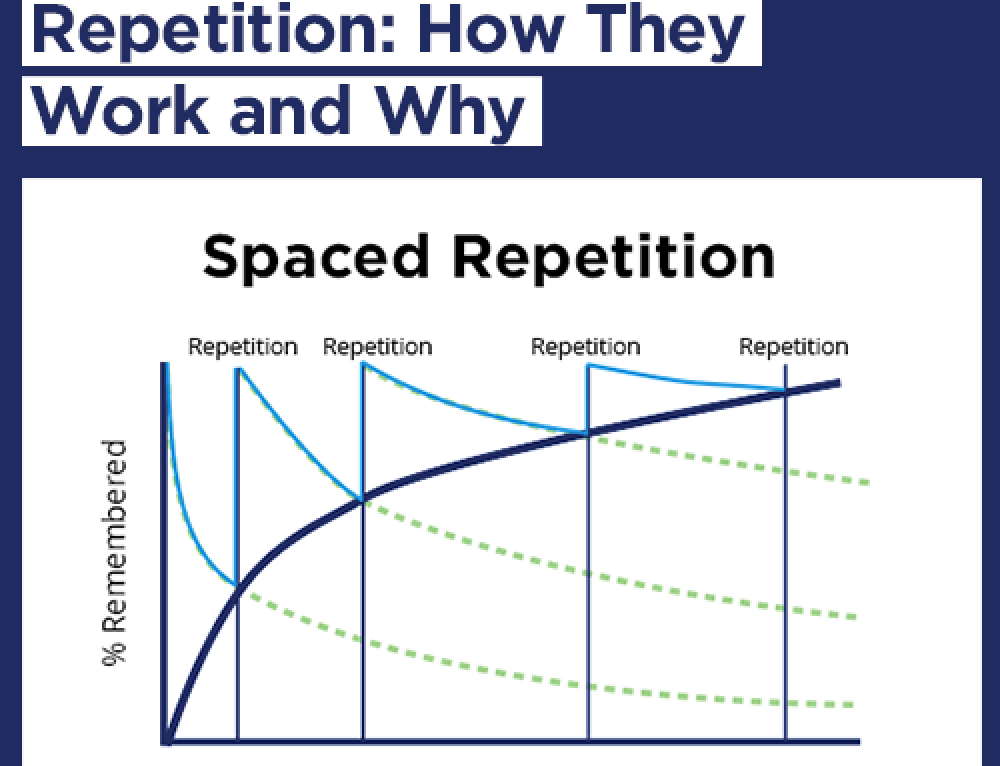 Repetition: How They Work and Why

Spaced Repetition

Repetition Repetition Repetition Repetition

% Remembered